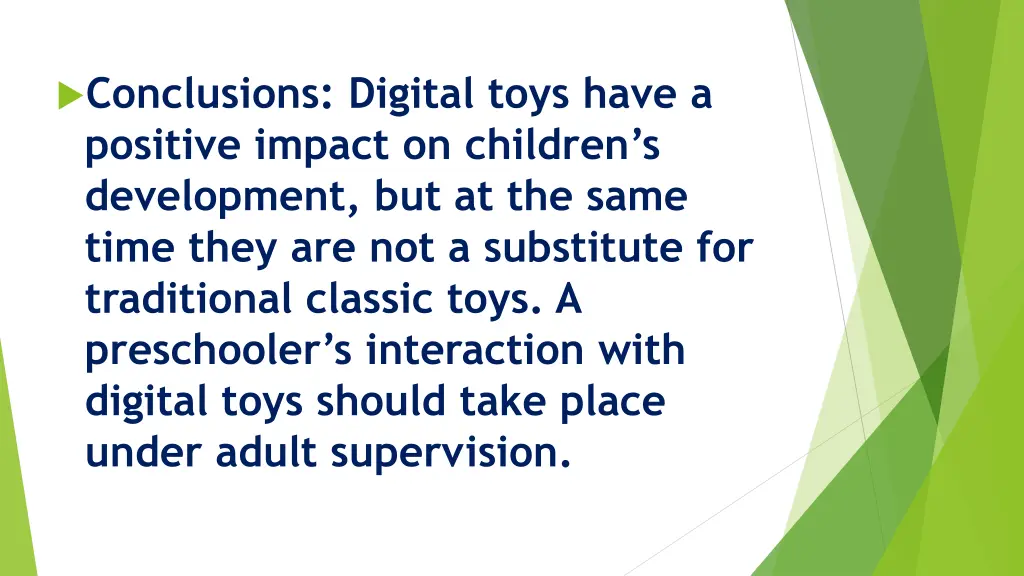 Conclusions: Digital toys have a positive impact on children’s development, but at the same time they are not a substitute for traditional classic toys. A preschooler’s interaction with digital toys should take place under adult supervision.